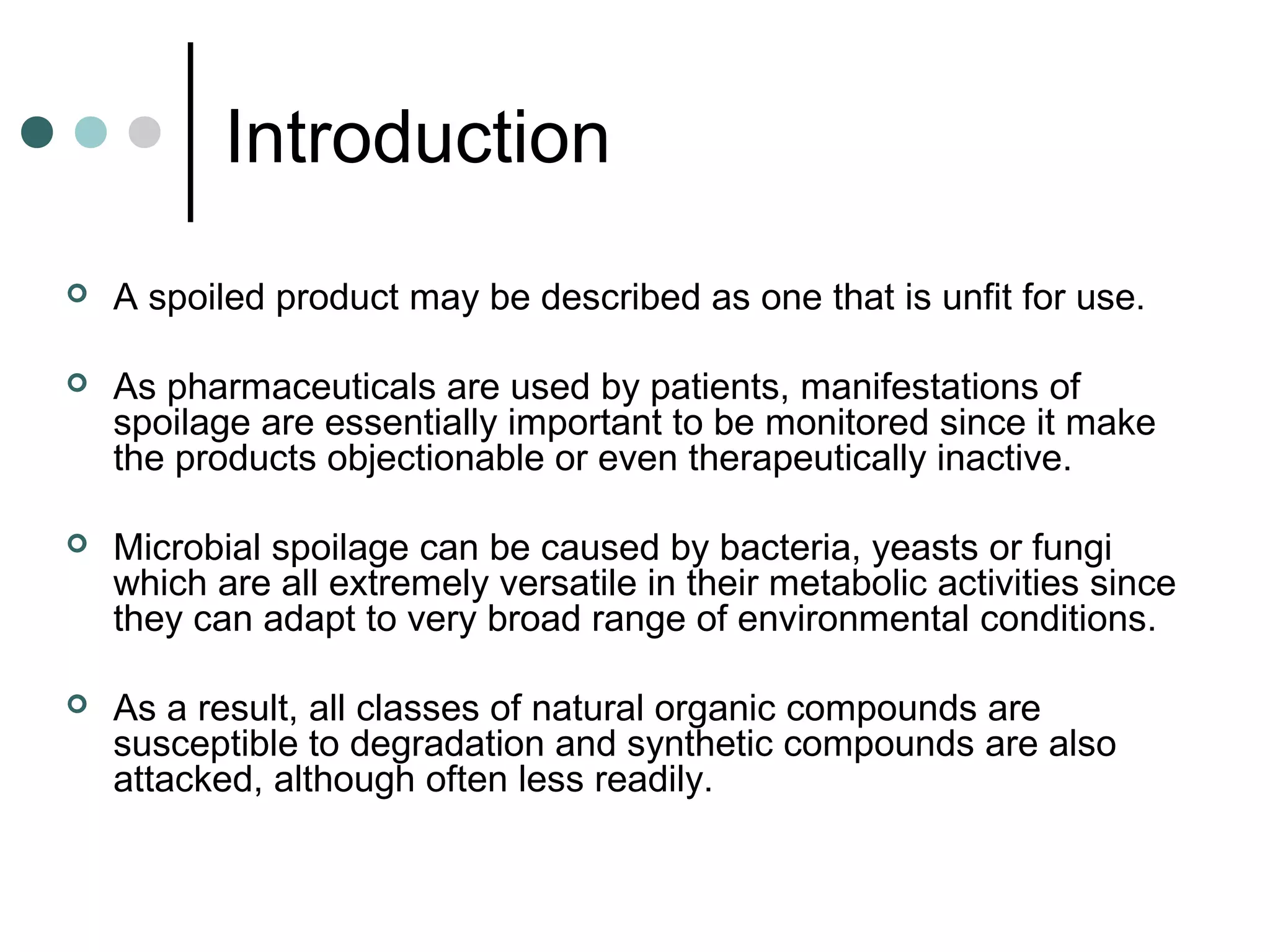 Introduction

A spoiled product may be described as one that is unfit for use.

As pharmaceuticals are used by patients, manifestations of spoilage are essentially important to be monitored since it make the products objectionable or even therapeutically inactive.

Microbial spoilage can be caused by bacteria, yeasts or fungi which are all extremely versatile in their metabolic activities since they can adapt to very broad range of environmental conditions.

As a result, all classes of natural organic compounds are susceptible to degradation and synthetic compounds are also attacked, although often less readily.